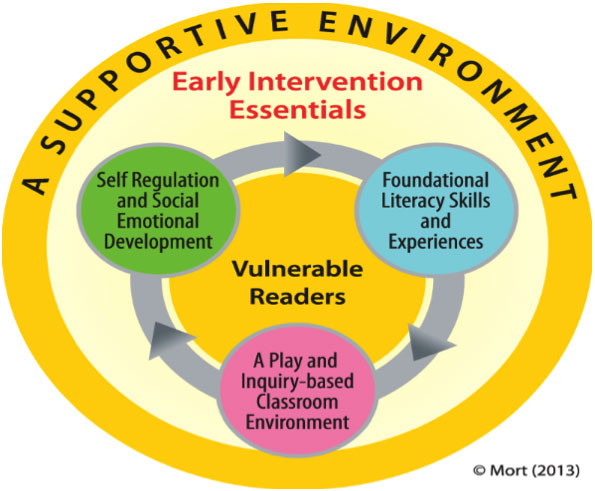 A SUPPORTIVE ENVIRONMENT

Early Intervention Essentials

Self Regulation and Social Emotional Development

Foundational Literacy Skills and Experiences

Vulnerable Readers

A Play and Inquiry-based Classroom Environment

© Mort (2013)